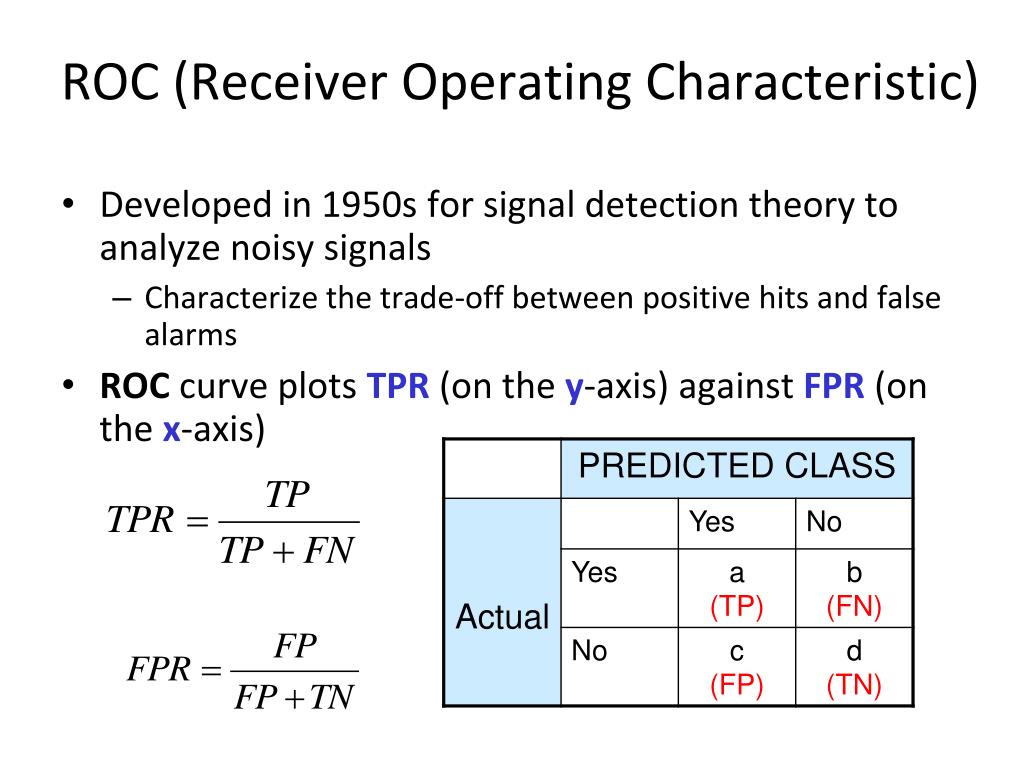 ROC (Receiver Operating Characteristic)

• Developed in 1950s for signal detection theory to analyze noisy signals
– Characterize the trade-off between positive hits and false alarms

• ROC curve plots TPR (on the y-axis) against FPR (on the x-axis)

$TPR = \frac{TP}{TP + FN}$

$FPR = \frac{FP}{FP + TN}$

| | PREDICTED CLASS | | |
|---|---|---|---|
| Actual | | Yes | No |
| | Yes | a (TP) | b (FN) |
| | No | c (FP) | d (TN) |